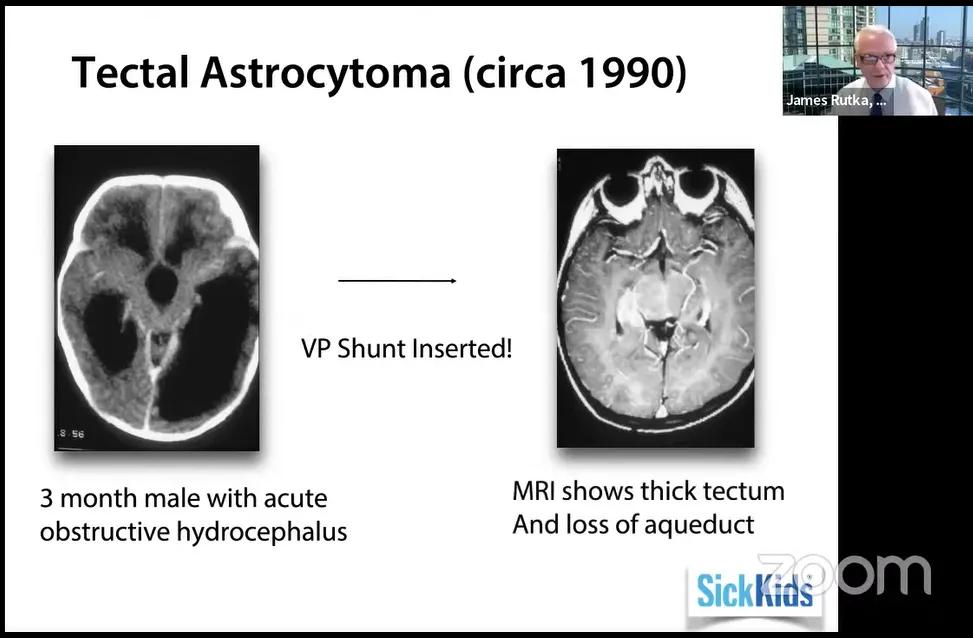 Tectal Astrocytoma (circa 1990)

James Rutka, ...

8 56

VP Shunt Inserted!

3 month male with acute obstructive hydrocephalus

MRI shows thick tectum And loss of aqueduct

SickKids

zoom